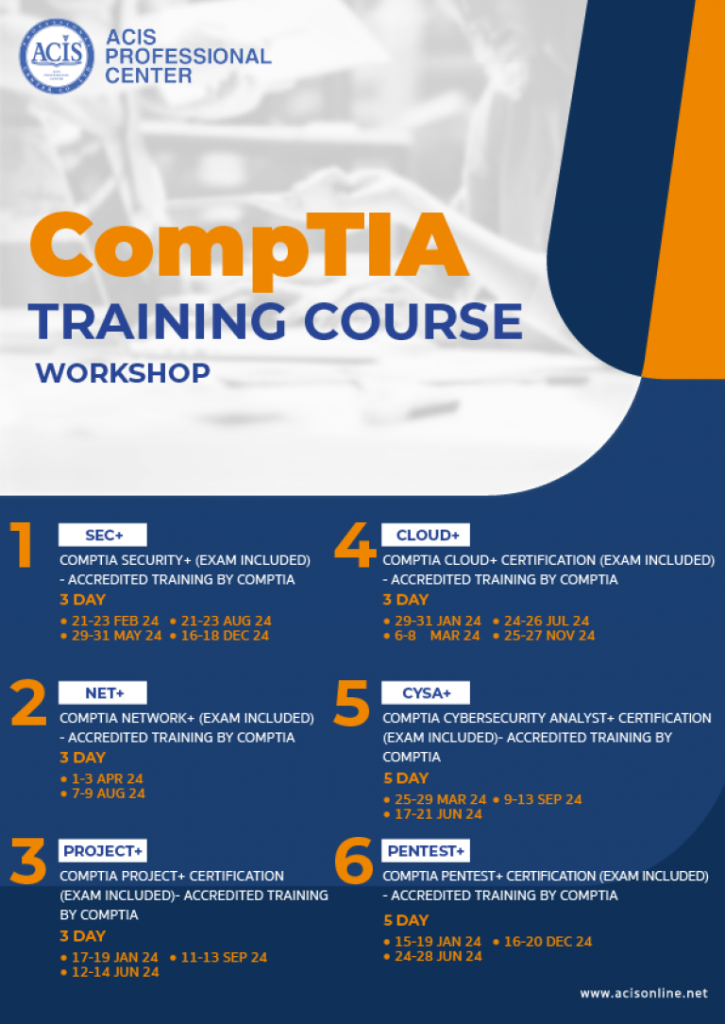 ACIS
ACIS PROFESSIONAL CENTER

CompTIA
TRAINING COURSE
WORKSHOP

1
SEC+
COMPTIA SECURITY+ (EXAM INCLUDED) - ACCREDITED TRAINING BY COMPTIA
3 DAY
• 21-23 FEB 24 • 21-23 AUG 24
• 29-31 MAY 24 • 16-18 DEC 24

2
NET+
COMPTIA NETWORK+ (EXAM INCLUDED) - ACCREDITED TRAINING BY COMPTIA
3 DAY
• 1-3 APR 24
• 7-9 AUG 24

3
PROJECT+
COMPTIA PROJECT+ CERTIFICATION (EXAM INCLUDED)- ACCREDITED TRAINING BY COMPTIA
3 DAY
• 17-19 JAN 24 • 11-13 SEP 24
• 12-14 JUN 24

4
CLOUD+
COMPTIA CLOUD+ CERTIFICATION (EXAM INCLUDED) - ACCREDITED TRAINING BY COMPTIA
3 DAY
• 29-31 JAN 24 • 24-26 JUL 24
• 6-8 MAR 24 • 25-27 NOV 24

5
CYSA+
COMPTIA CYBERSECURITY ANALYST+ CERTIFICATION (EXAM INCLUDED)- ACCREDITED TRAINING BY COMPTIA
5 DAY
• 25-29 MAR 24 • 9-13 SEP 24
• 17-21 JUN 24

6
PENTEST+
COMPTIA PENTEST+ CERTIFICATION (EXAM INCLUDED) - ACCREDITED TRAINING BY COMPTIA
5 DAY
• 15-19 JAN 24 • 16-20 DEC 24
• 24-28 JUN 24

www.acisonline.net